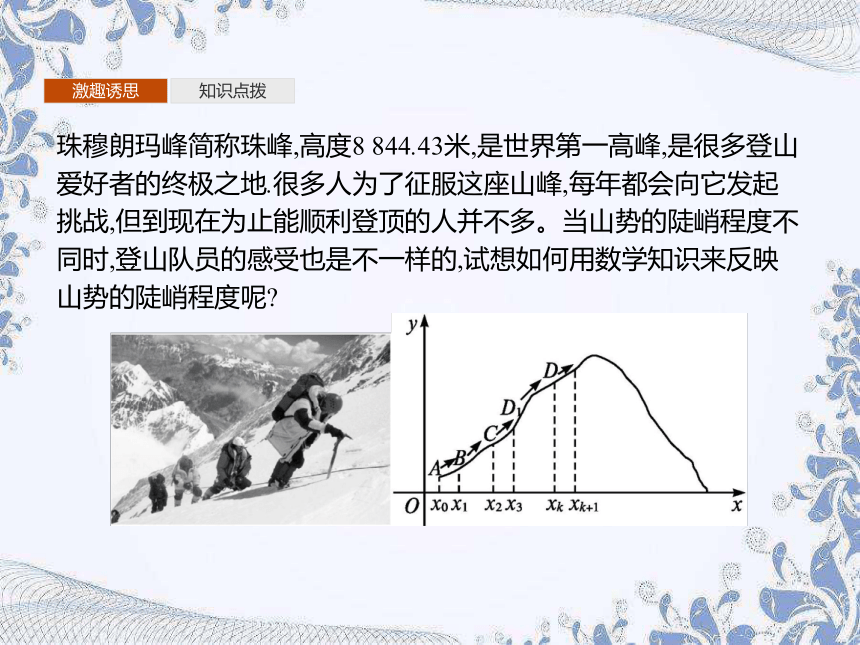 激趣诱思　知识点拨

珠穆朗玛峰简称珠峰,高度8 844.43米,是世界第一高峰,是很多登山爱好者的终极之地.很多人为了征服这座山峰,每年都会向它发起挑战,但到现在为止能顺利登顶的人并不多。当山势的陡峭程度不同时,登山队员的感受也是不一样的,试想如何用数学知识来反映山势的陡峭程度呢?

$y$
$A$ $B$ $C$ $D_1$ $D$
$O$ $x_0$ $x_1$ $x_2$ $x_3$ $x_k$ $x_{k+1}$ $x$